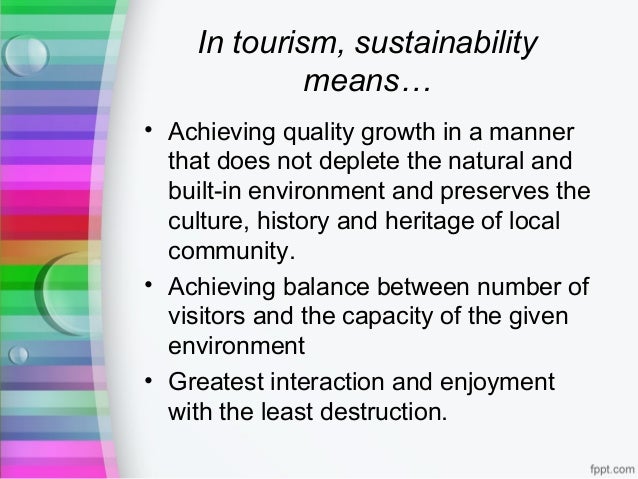 In tourism, sustainability means…

• Achieving quality growth in a manner that does not deplete the natural and built-in environment and preserves the culture, history and heritage of local community.
• Achieving balance between number of visitors and the capacity of the given environment
• Greatest interaction and enjoyment with the least destruction.

fppt.com